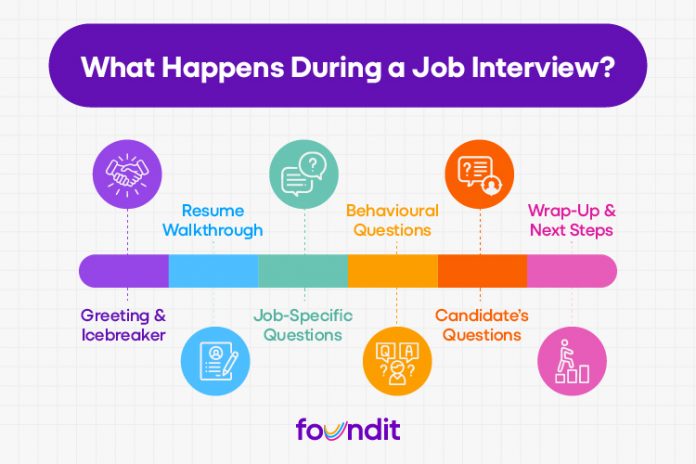 What Happens During a Job Interview?

Greeting & Icebreaker

Resume Walkthrough

Job-Specific Questions

Behavioural Questions

Q A

Candidate's Questions

Wrap-Up & Next Steps

foundit